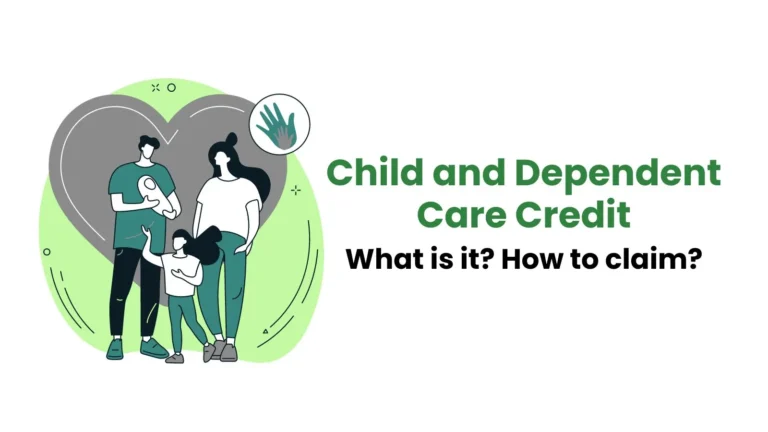 Child and Dependent Care Credit

What is it? How to claim?